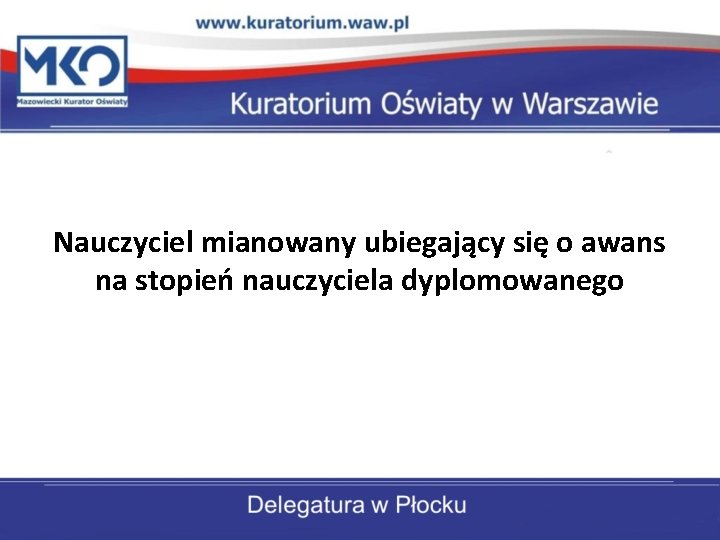 www.kuratorium.waw.pl

MKO
Mazowiecki Kurator Oświaty

Kuratorium Oświaty w Warszawie

Nauczyciel mianowany ubiegający się o awans na stopień nauczyciela dyplomowanego

Delegatura w Płocku